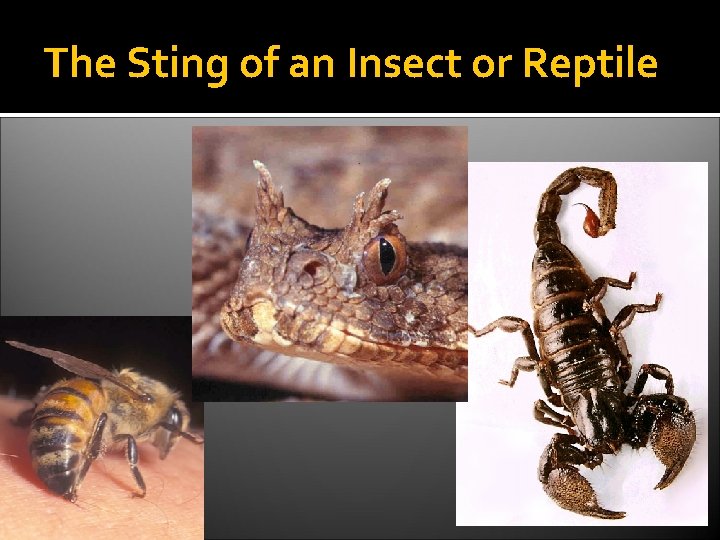 The Sting of an Insect or Reptile